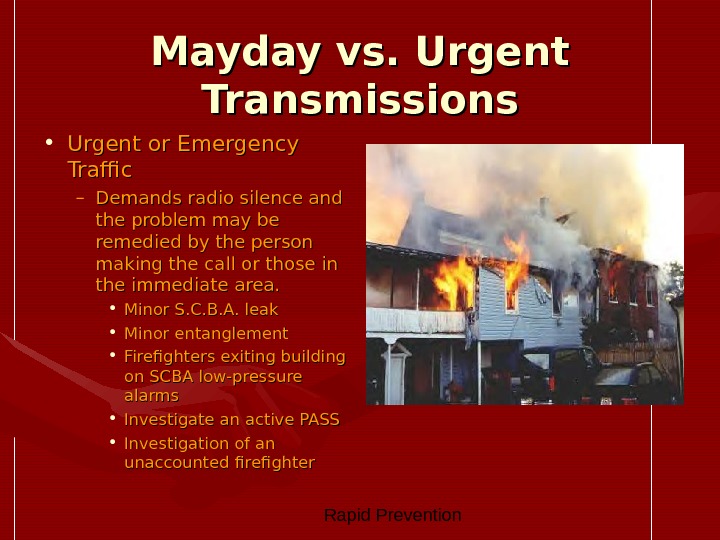 Mayday vs. Urgent Transmissions

• Urgent or Emergency Traffic
– Demands radio silence and the problem may be remedied by the person making the call or those in the immediate area.
• Minor S.C.B.A. leak
• Minor entanglement
• Firefighters exiting building on SCBA low-pressure alarms
• Investigate an active PASS
• Investigation of an unaccounted firefighter

Rapid Prevention